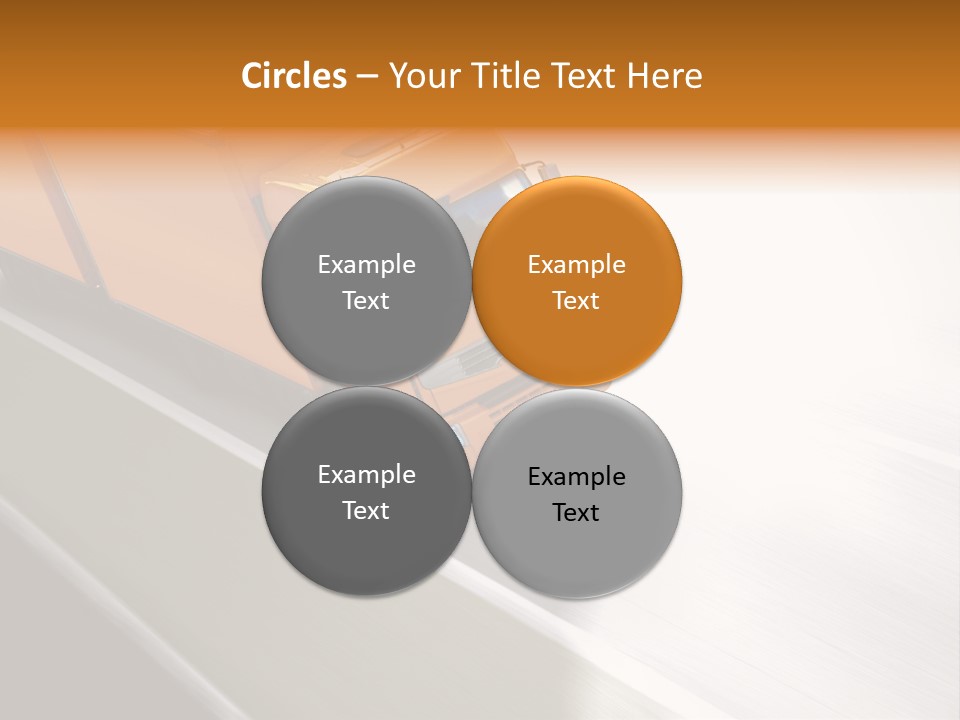 Circles – Your Title Text Here

Example Text

Example Text

Example Text

Example Text